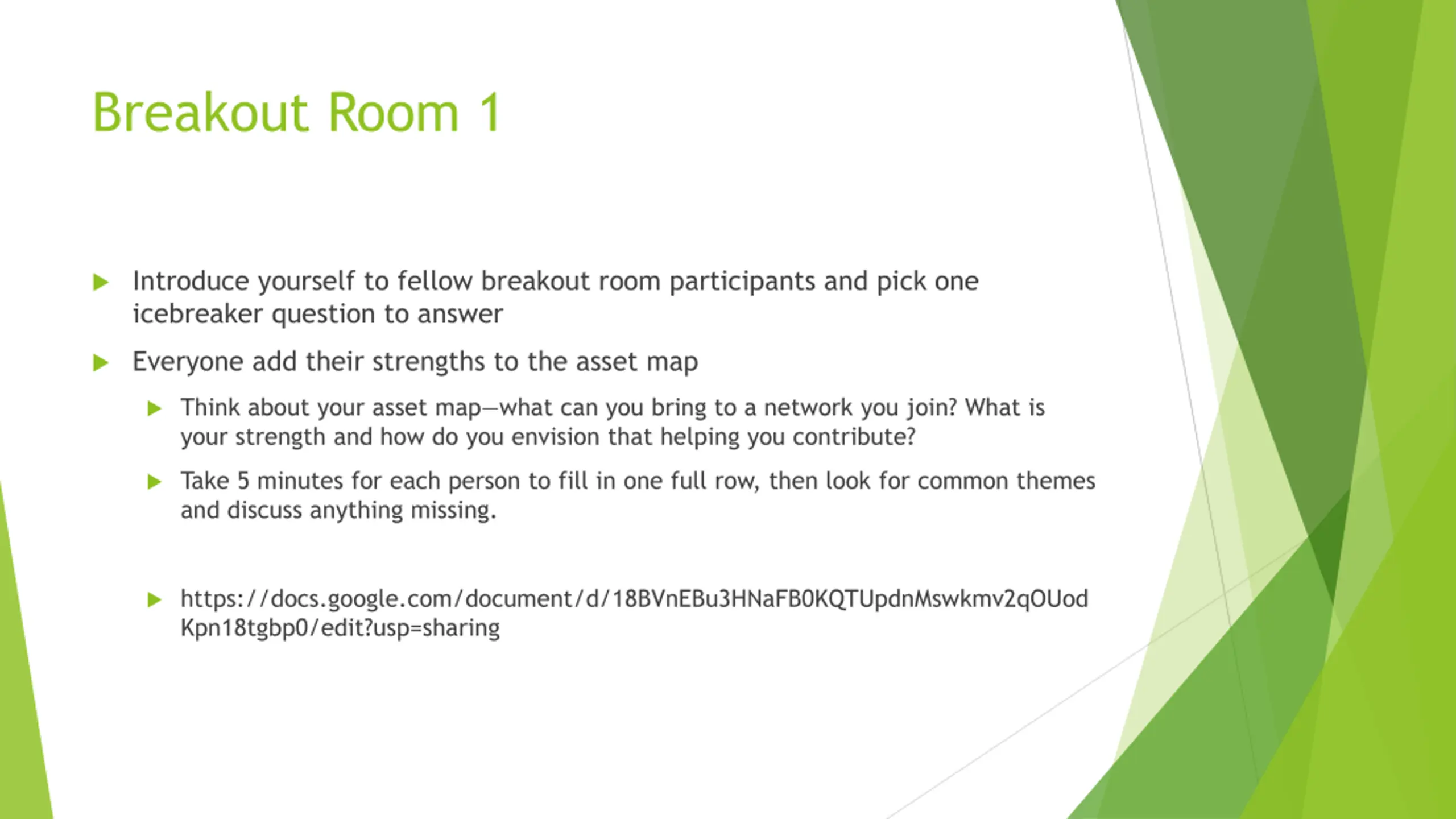 Breakout Room 1

Introduce yourself to fellow breakout room participants and pick one icebreaker question to answer

Everyone add their strengths to the asset map

Think about your asset map—what can you bring to a network you join? What is your strength and how do you envision that helping you contribute?

Take 5 minutes for each person to fill in one full row, then look for common themes and discuss anything missing.

https://docs.google.com/document/d/18BVnEBu3HNaFB0KQTUpdnMswkmv2qOUodKpn18tgbp0/edit?usp=sharing